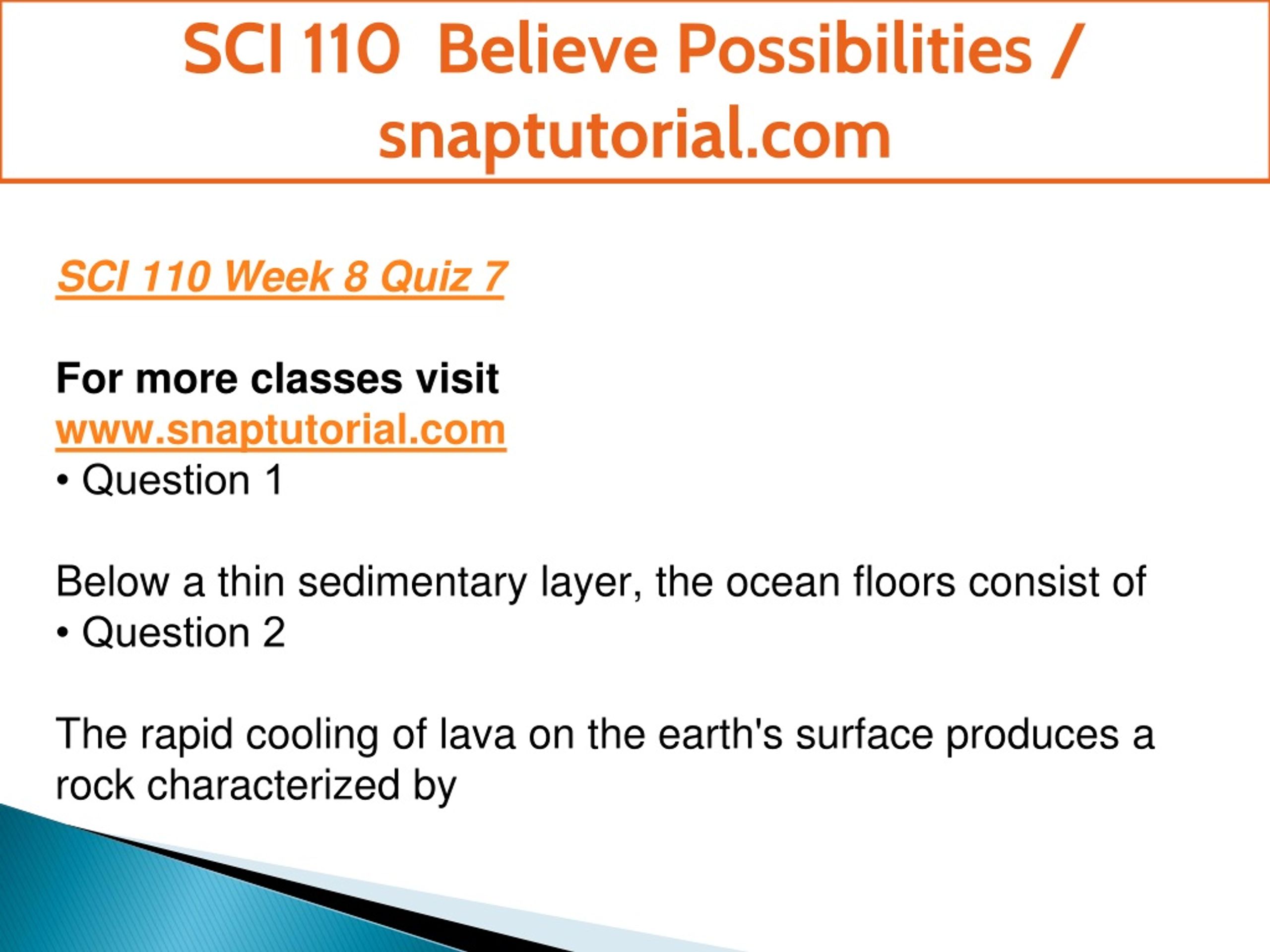 SCI 110 Believe Possibilities / snaptutorial.com

SCI 110 Week 8 Quiz 7

For more classes visit
www.snaptutorial.com
• Question 1

Below a thin sedimentary layer, the ocean floors consist of
• Question 2

The rapid cooling of lava on the earth's surface produces a rock characterized by